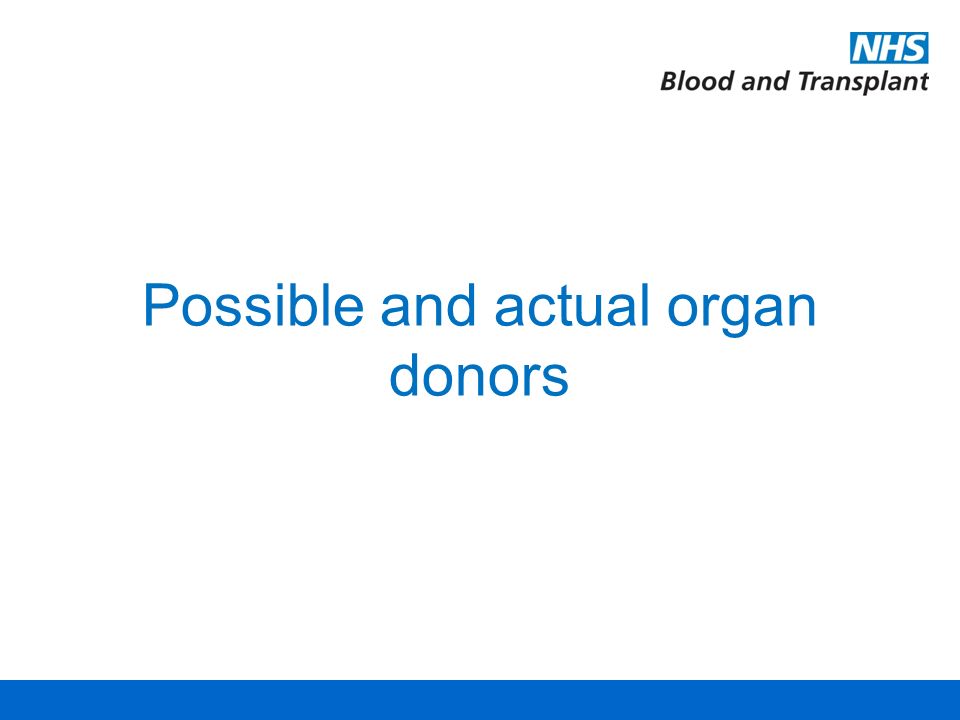 NHS
Blood and Transplant

Possible and actual organ donors